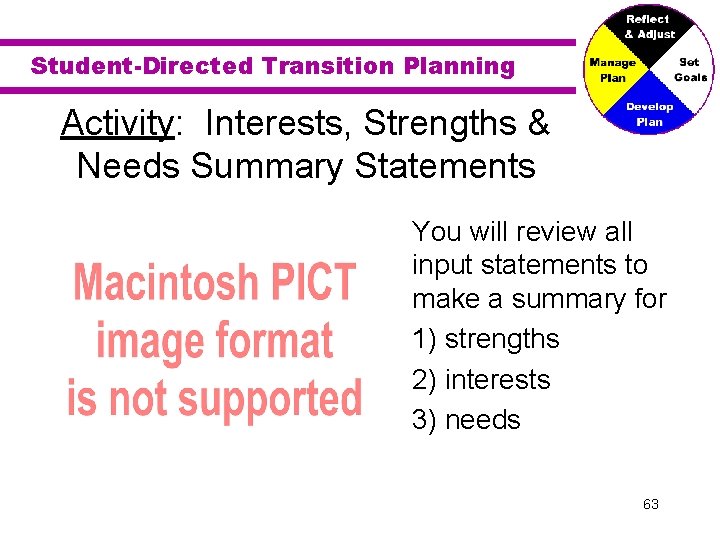 Student-Directed Transition Planning

Reflect & Adjust

Set Goals

Develop Plan

Manage Plan

Activity: Interests, Strengths & Needs Summary Statements

Macintosh PICT image format is not supported

You will review all input statements to make a summary for

1) strengths

2) interests

3) needs

63